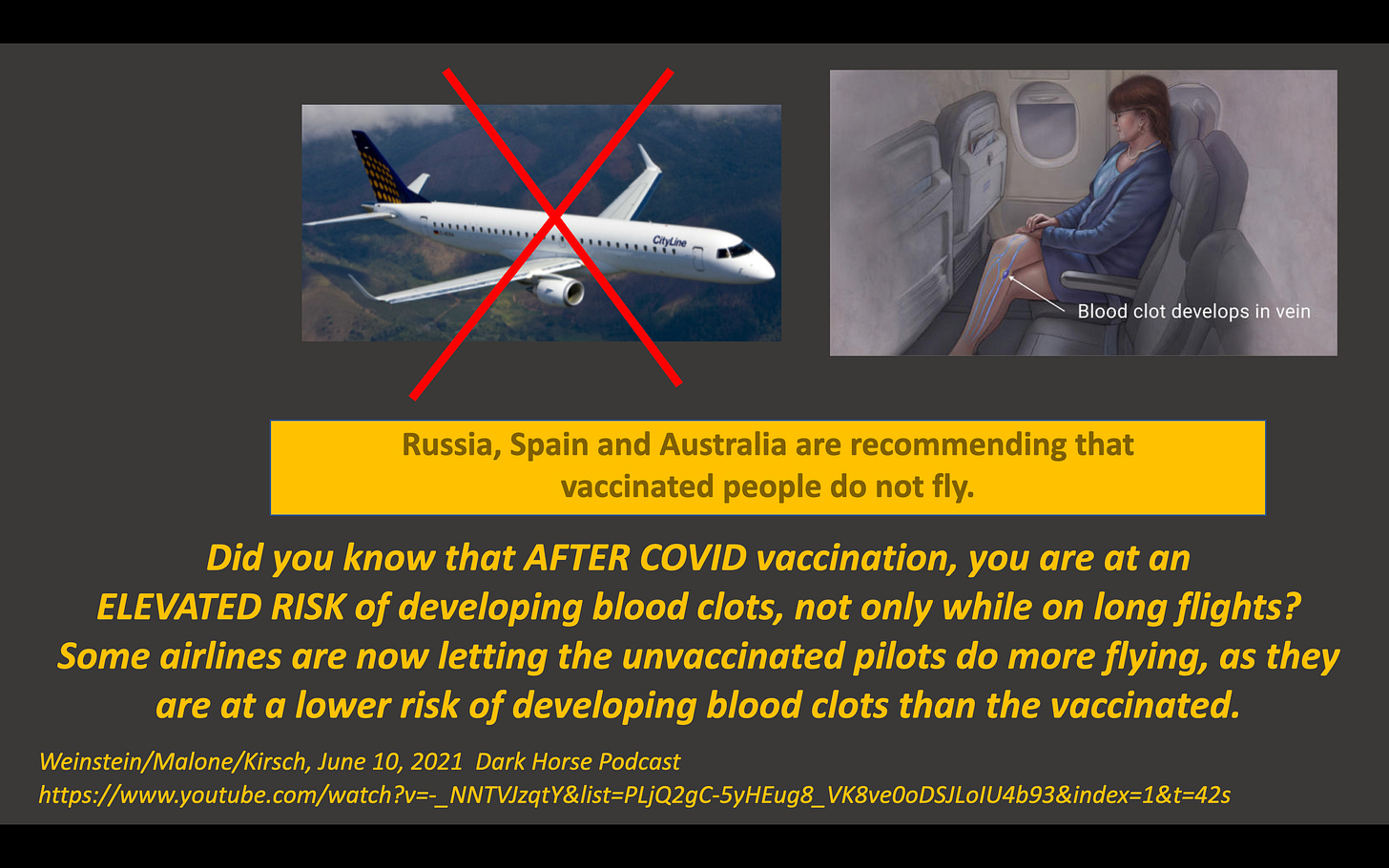 CityLine

Blood clot develops in vein

Russia, Spain and Australia are recommending that vaccinated people do not fly.

Did you know that AFTER COVID vaccination, you are at an ELEVATED RISK of developing blood clots, not only while on long flights? Some airlines are now letting the unvaccinated pilots do more flying, as they are at a lower risk of developing blood clots than the vaccinated.

Weinstein/Malone/Kirsch, June 10, 2021 Dark Horse Podcast
https://www.youtube.com/watch?v=-_NNTVJzqtY&list=PLjQ2gC-5yHEug8_VK8ve0oDSJLoIU4b93&index=1&t=42s